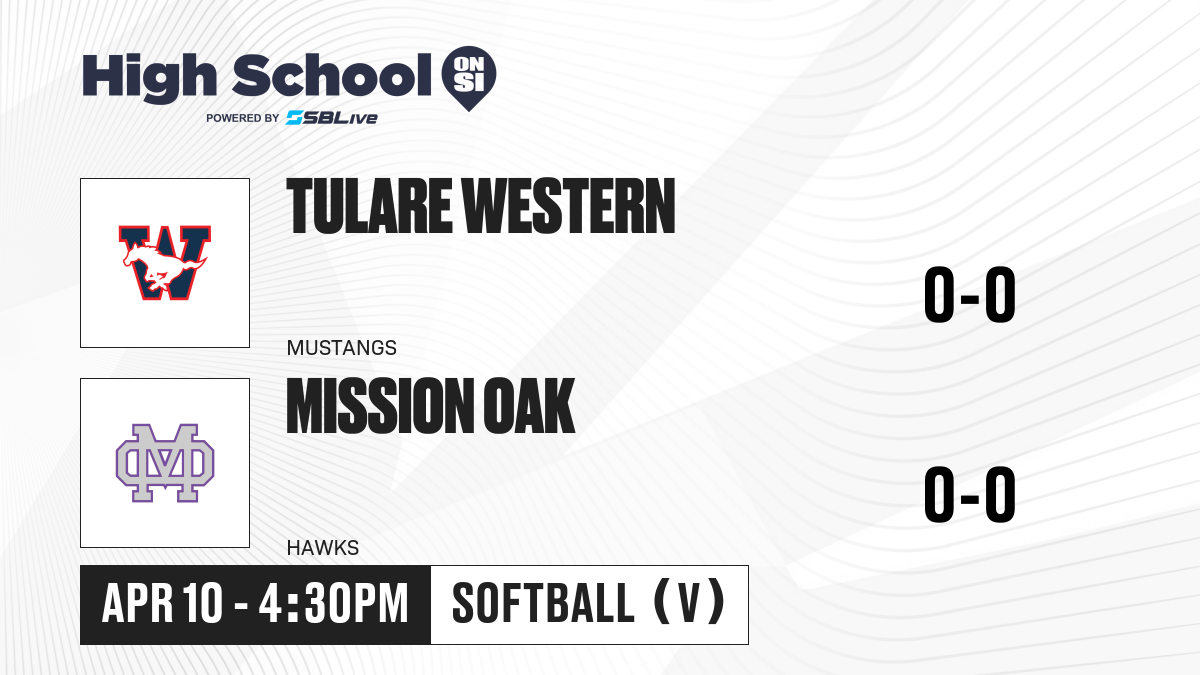 High School ON SI
POWERED BY SBLive

W
TULARE WESTERN
MUSTANGS
0-0

MO
MISSION OAK
HAWKS
0-0

APR 10 - 4:30PM
SOFTBALL (V)